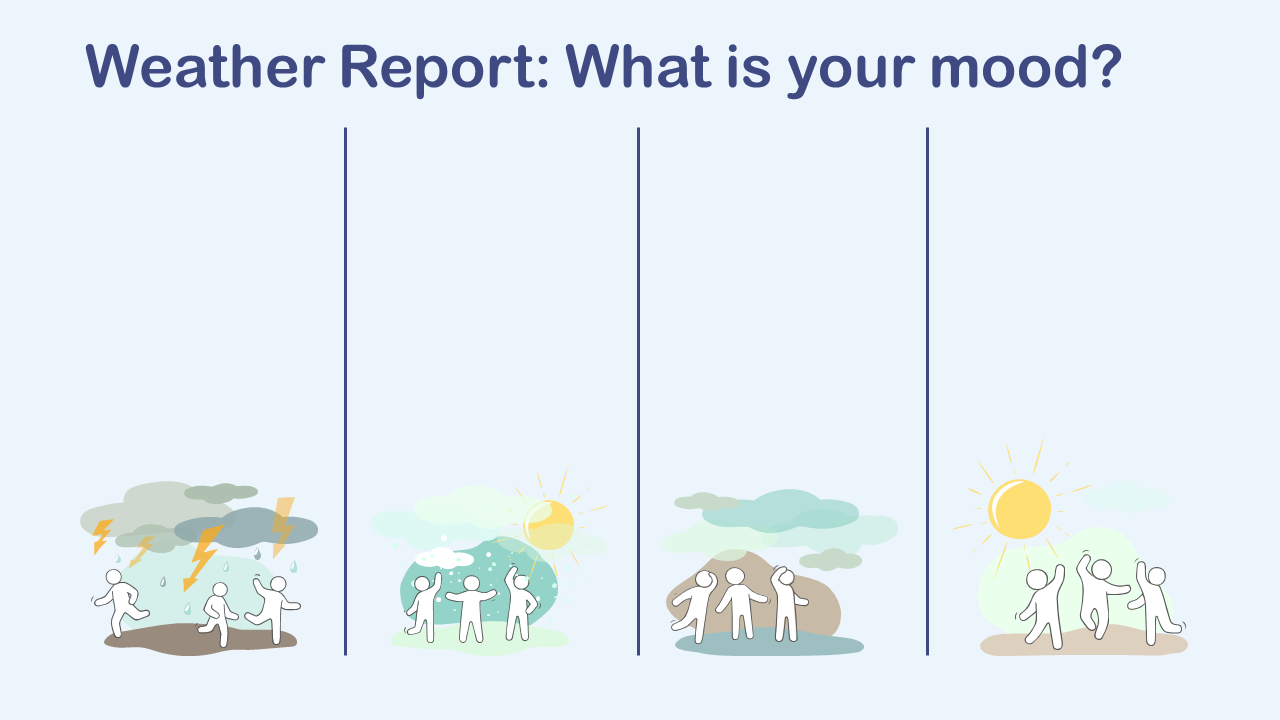 Weather Report: What is your mood?